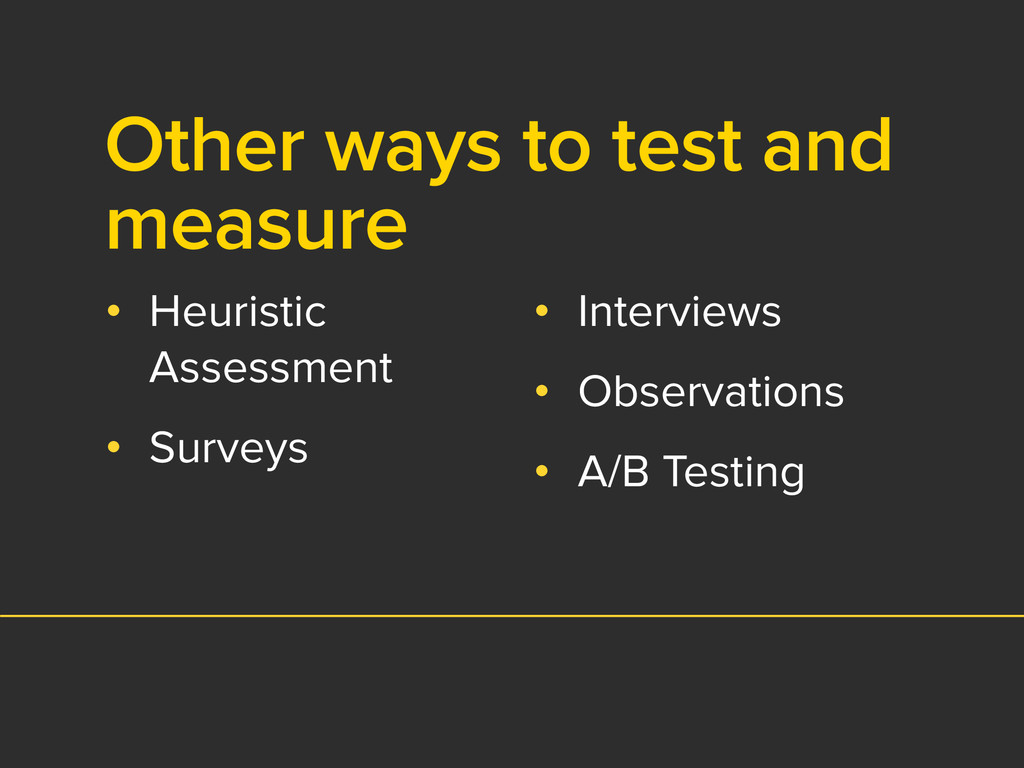 Other ways to test and measure

• Heuristic Assessment
• Surveys

• Interviews
• Observations
• A/B Testing